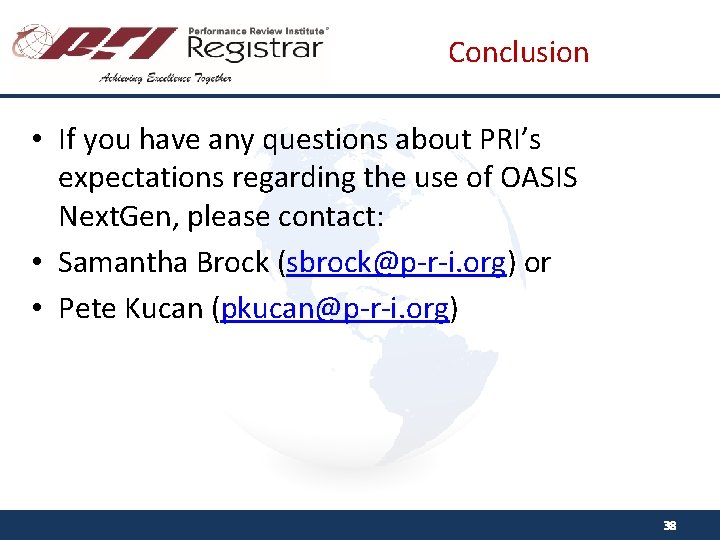 PRI Performance Review Institute® Registrar
Achieving Excellence Together

Conclusion

• If you have any questions about PRI's expectations regarding the use of OASIS NextGen, please contact:
• Samantha Brock (sbrock@p-r-i.org) or
• Pete Kucan (pkucan@p-r-i.org)

38